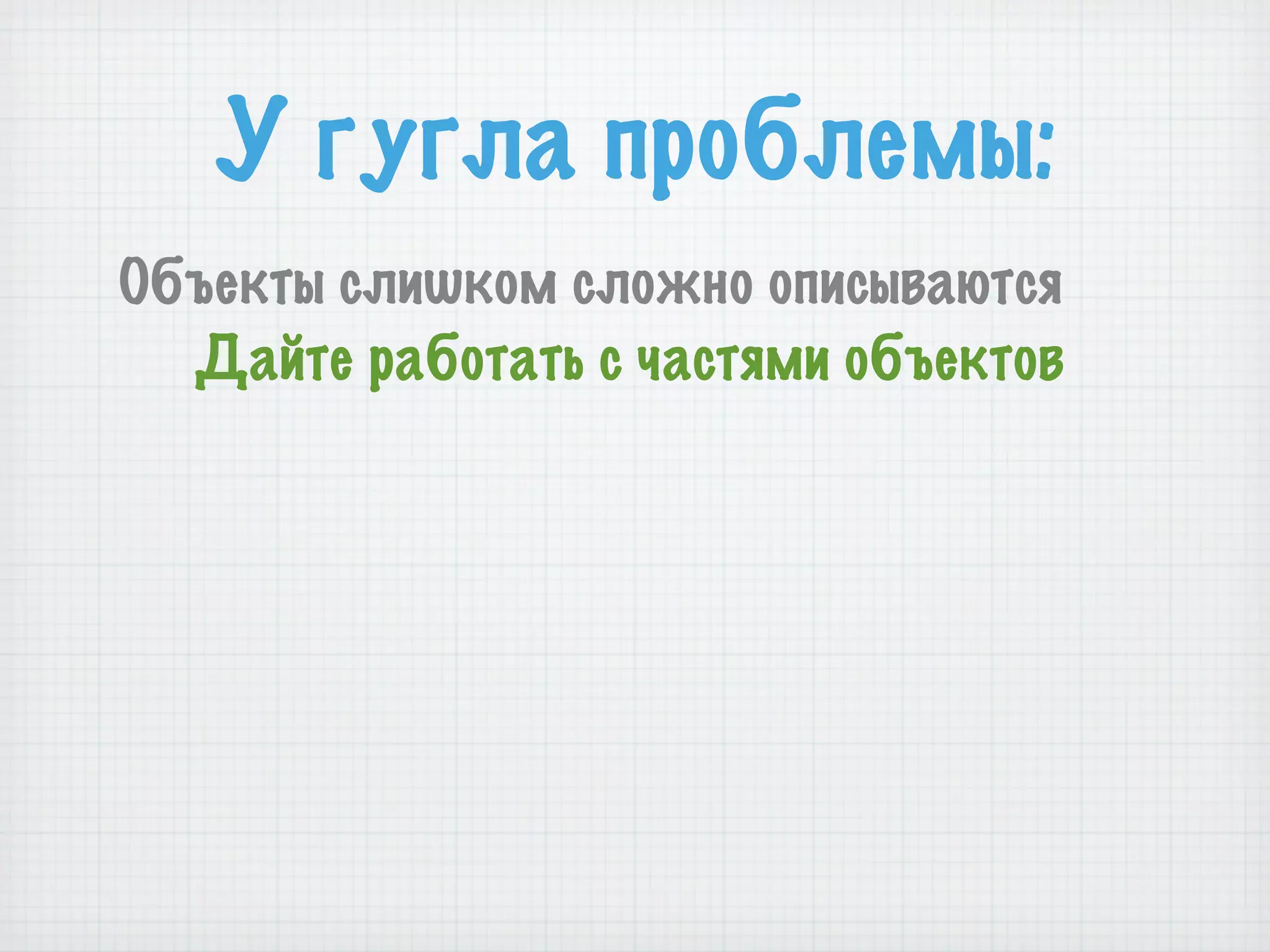 У гугла проблемы:

Объекты слишком сложно описываются

Дайте работать с частями объектов